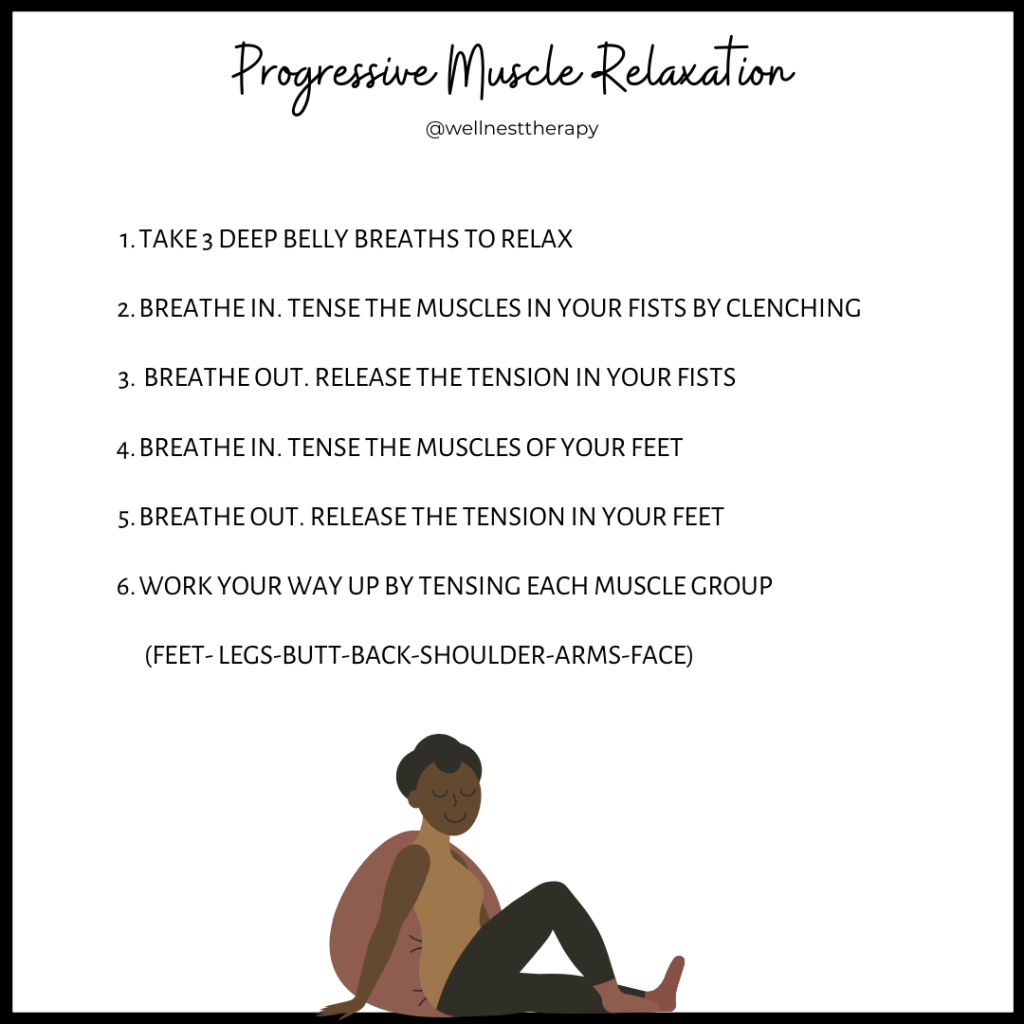 Progressive Muscle Relaxation
@wellnesttherapy

1. TAKE 3 DEEP BELLY BREATHS TO RELAX

2. BREATHE IN. TENSE THE MUSCLES IN YOUR FISTS BY CLENCHING

3. BREATHE OUT. RELEASE THE TENSION IN YOUR FISTS

4. BREATHE IN. TENSE THE MUSCLES OF YOUR FEET

5. BREATHE OUT. RELEASE THE TENSION IN YOUR FEET

6. WORK YOUR WAY UP BY TENSING EACH MUSCLE GROUP

(FEET- LEGS-BUTT-BACK-SHOULDER-ARMS-FACE)